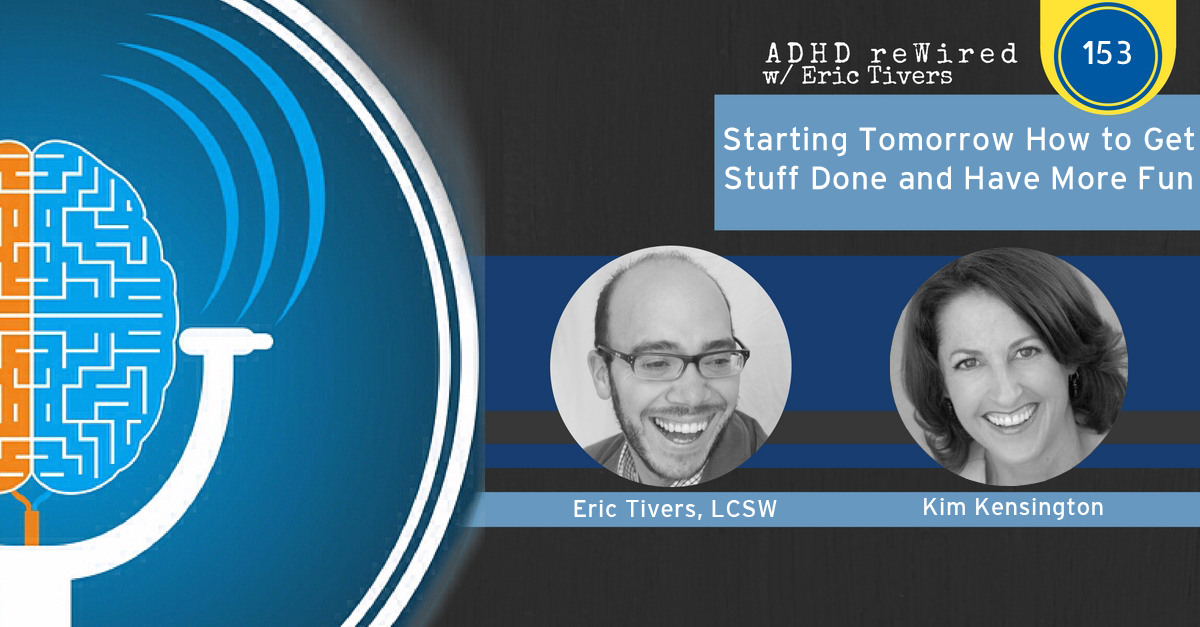 ADHD reWired
w/ Eric Tivers

153

Starting Tomorrow How to Get Stuff Done and Have More Fun

Eric Tivers, LCSW

Kim Kensington